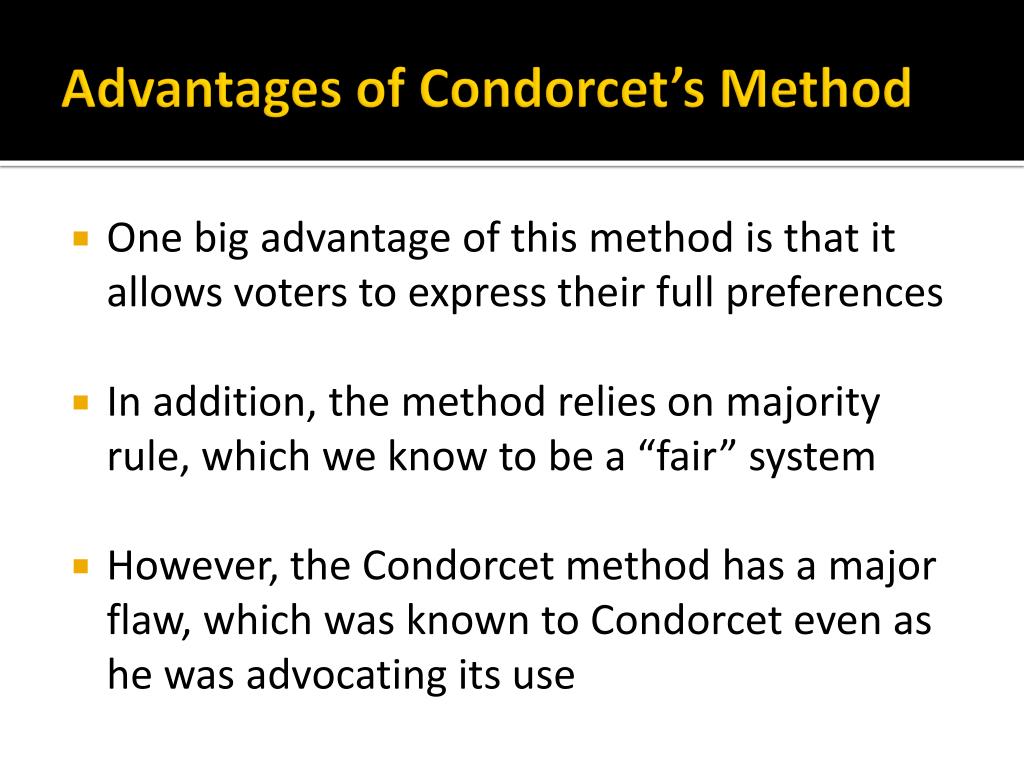 Advantages of Condorcet’s Method

One big advantage of this method is that it allows voters to express their full preferences

In addition, the method relies on majority rule, which we know to be a “fair” system

However, the Condorcet method has a major flaw, which was known to Condorcet even as he was advocating its use